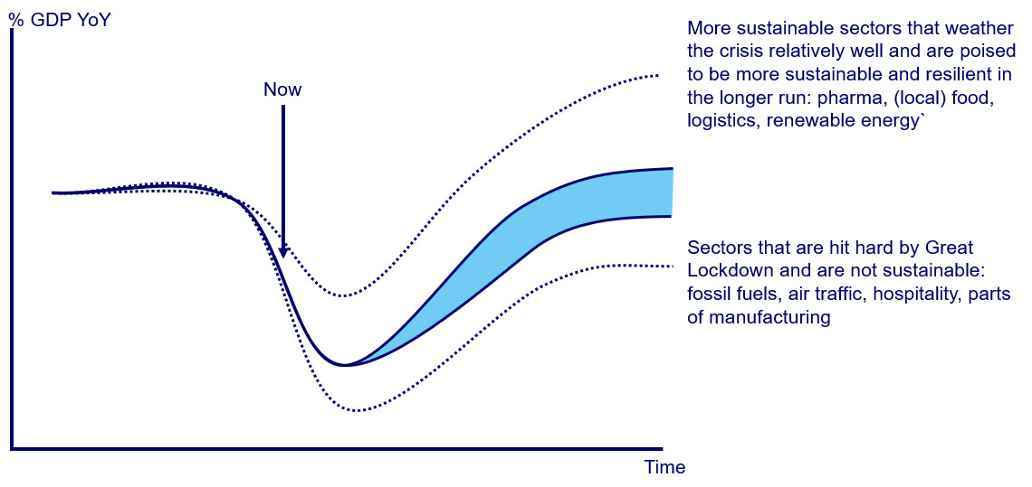 % GDP YoY

Now

More sustainable sectors that weather the crisis relatively well and are poised to be more sustainable and resilient in the longer run: pharma, (local) food, logistics, renewable energy`

Sectors that are hit hard by Great Lockdown and are not sustainable: fossil fuels, air traffic, hospitality, parts of manufacturing

Time